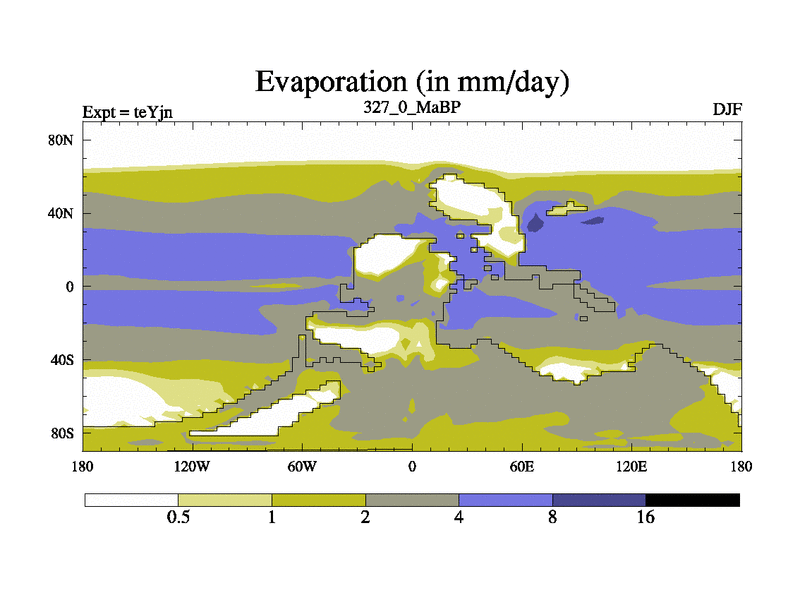 Evaporation (in mm/day)

Expt = teYjn

327_0_MaBP

DJF

80N

40N

0

40S

80S

180

120W

60W

0

60E

120E

180

0.5

1

2

4

8

16